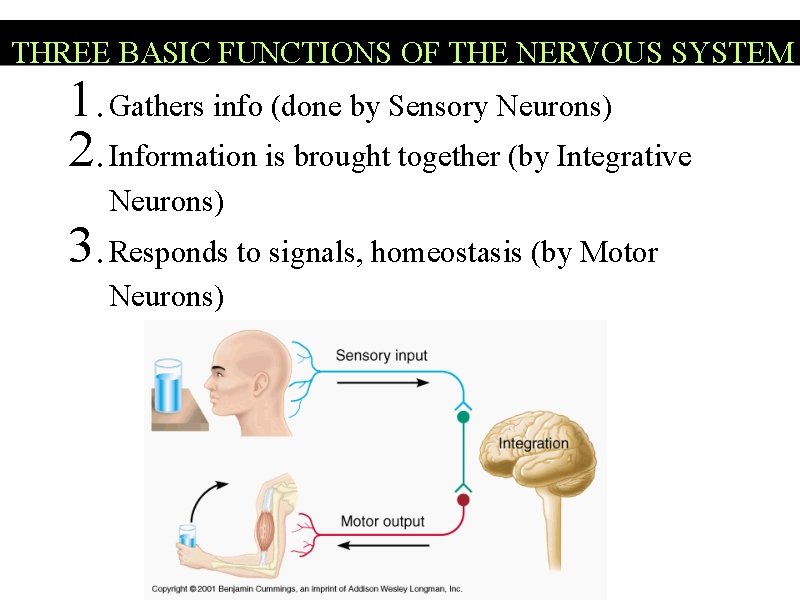 THREE BASIC FUNCTIONS OF THE NERVOUS SYSTEM

1. Gathers info (done by Sensory Neurons)

2. Information is brought together (by Integrative Neurons)

3. Responds to signals, homeostasis (by Motor Neurons)

Sensory input

Integration

Motor output

Copyright © 2001 Benjamin Cummings, an imprint of Addison Wesley Longman, Inc.